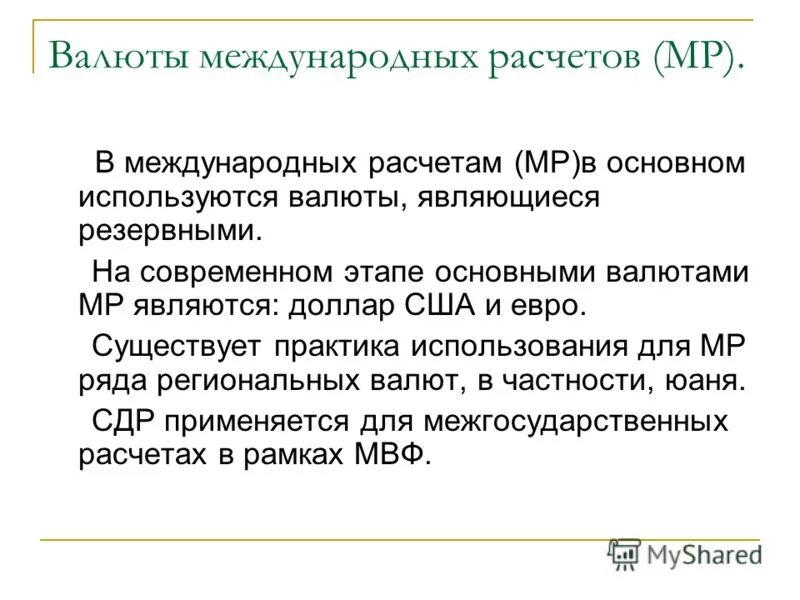 Валюты международных расчетов (МР).

В международных расчетам (МР)в основном используются валюты, являющиеся резервными.

На современном этапе основными валютами МР являются: доллар США и евро.

Существует практика использования для МР ряда региональных валют, в частности, юаня.

СДР применяется для межгосударственных расчетах в рамках МВФ.

MyShared